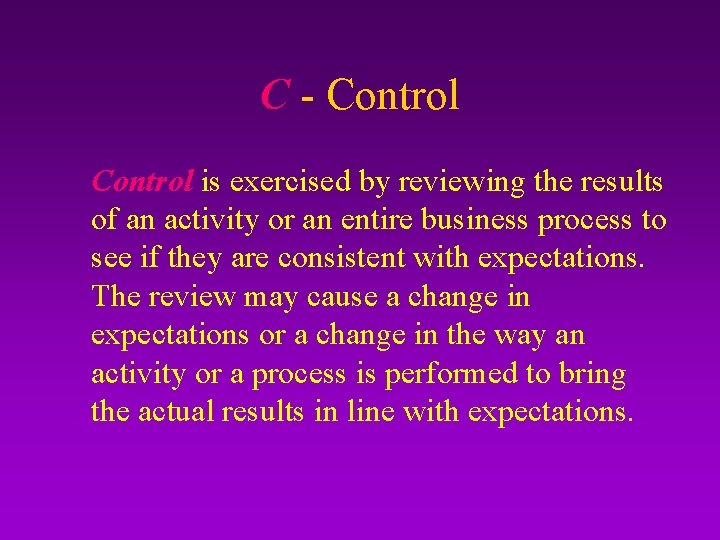 C - Control

Control is exercised by reviewing the results of an activity or an entire business process to see if they are consistent with expectations. The review may cause a change in expectations or a change in the way an activity or a process is performed to bring the actual results in line with expectations.